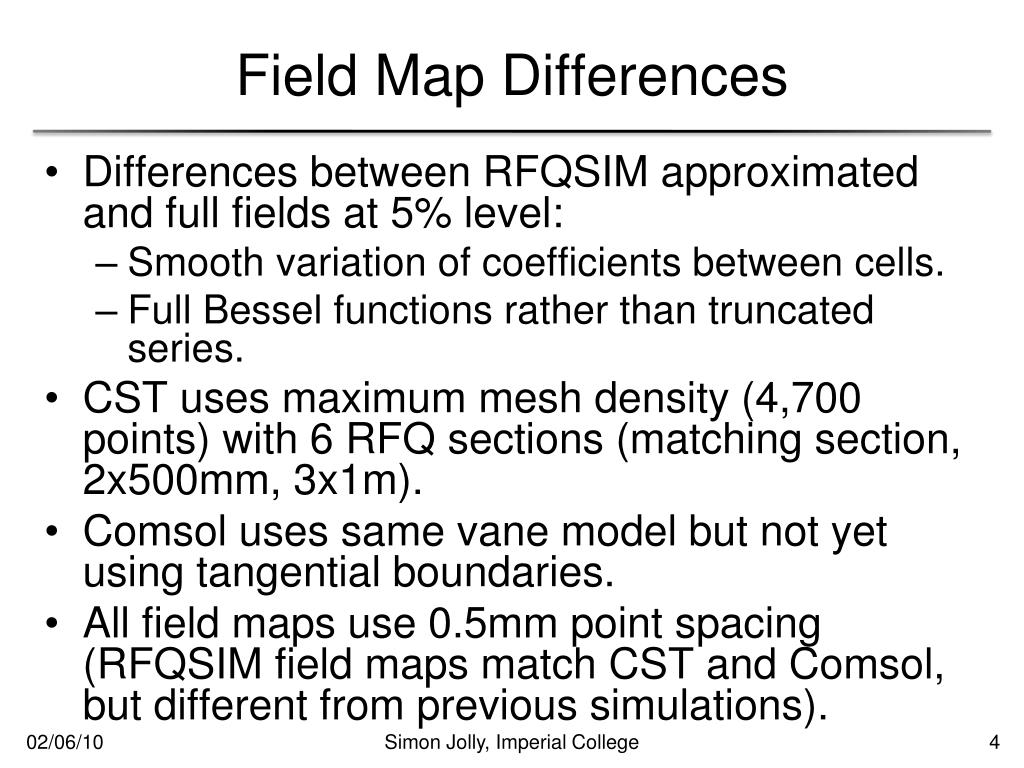 Field Map Differences

• Differences between RFQSIM approximated and full fields at 5% level:
– Smooth variation of coefficients between cells.
– Full Bessel functions rather than truncated series.
• CST uses maximum mesh density (4,700 points) with 6 RFQ sections (matching section, 2x500mm, 3x1m).
• Comsol uses same vane model but not yet using tangential boundaries.
• All field maps use 0.5mm point spacing (RFQSIM field maps match CST and Comsol, but different from previous simulations).

02/06/10 Simon Jolly, Imperial College 4